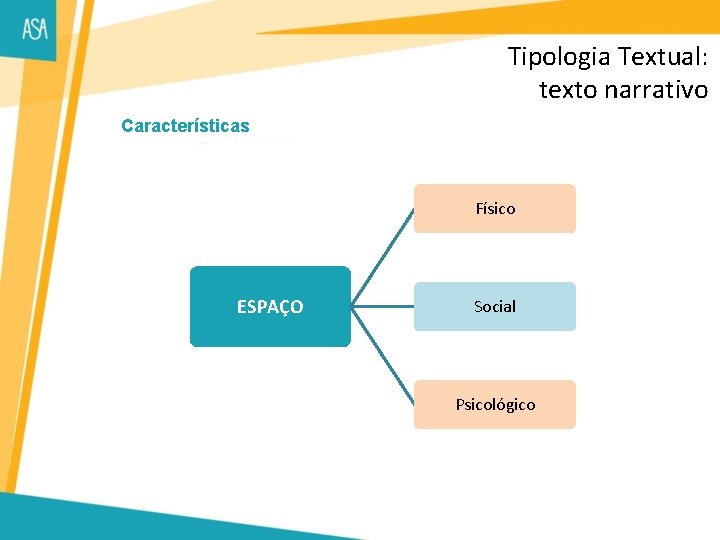 ASA

Tipologia Textual: texto narrativo

Características

ESPAÇO

Físico

Social

Psicológico